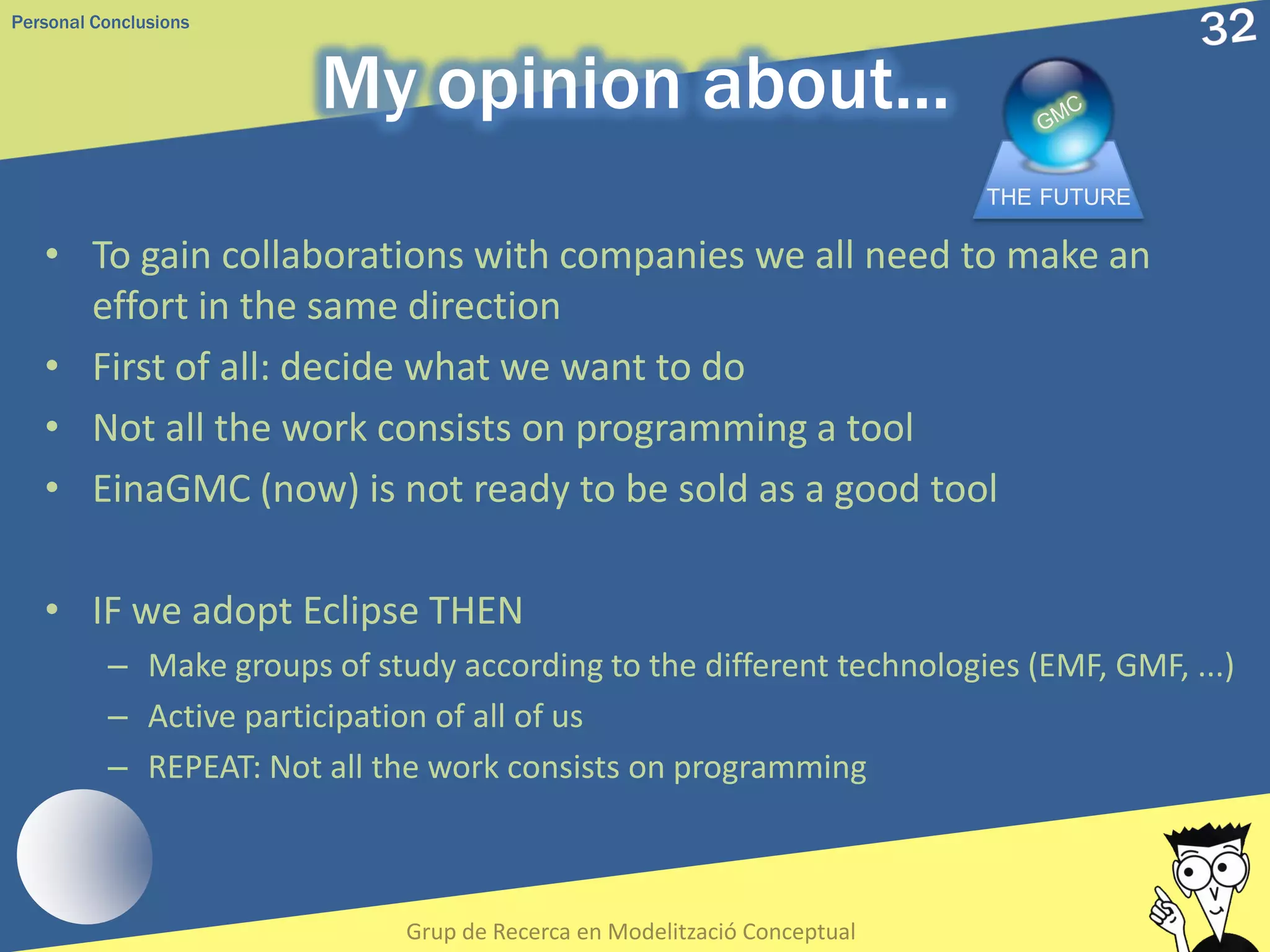 Personal Conclusions

32

My opinion about...

GMC

THE FUTURE

• To gain collaborations with companies we all need to make an effort in the same direction
• First of all: decide what we want to do
• Not all the work consists on programming a tool
• EinaGMC (now) is not ready to be sold as a good tool

• IF we adopt Eclipse THEN
– Make groups of study according to the different technologies (EMF, GMF, ...)
– Active participation of all of us
– REPEAT: Not all the work consists on programming

Grup de Recerca en Modelització Conceptual